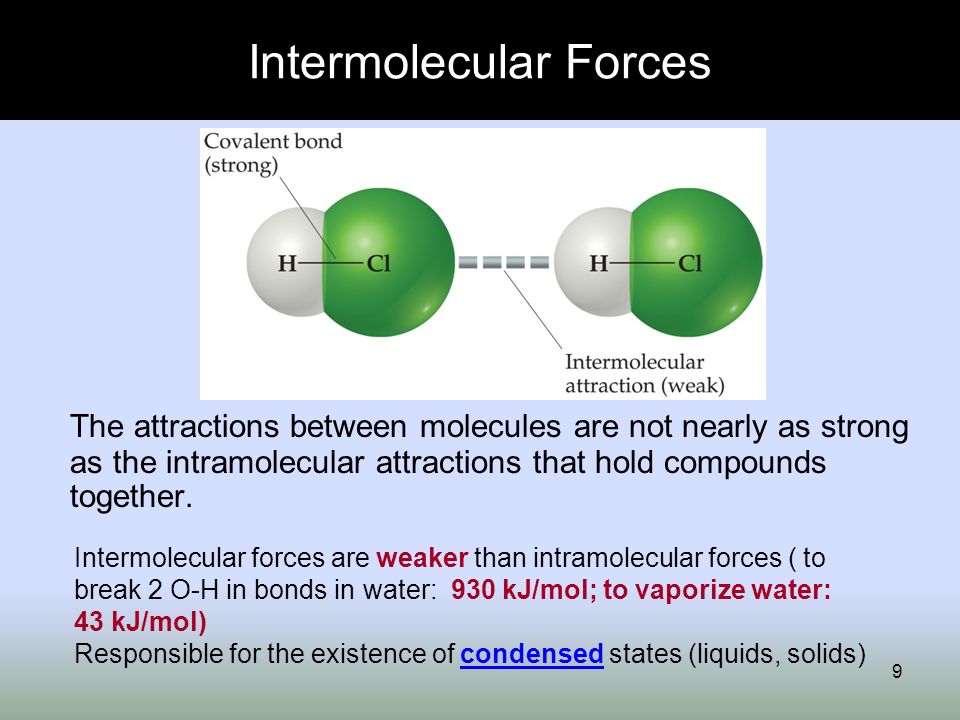 Intermolecular Forces

Covalent bond (strong)

H—Cl

H—Cl

Intermolecular attraction (weak)

The attractions between molecules are not nearly as strong as the intramolecular attractions that hold compounds together.

Intermolecular forces are weaker than intramolecular forces ( to break 2 O-H in bonds in water: 930 kJ/mol; to vaporize water: 43 kJ/mol)
Responsible for the existence of condensed states (liquids, solids)

9